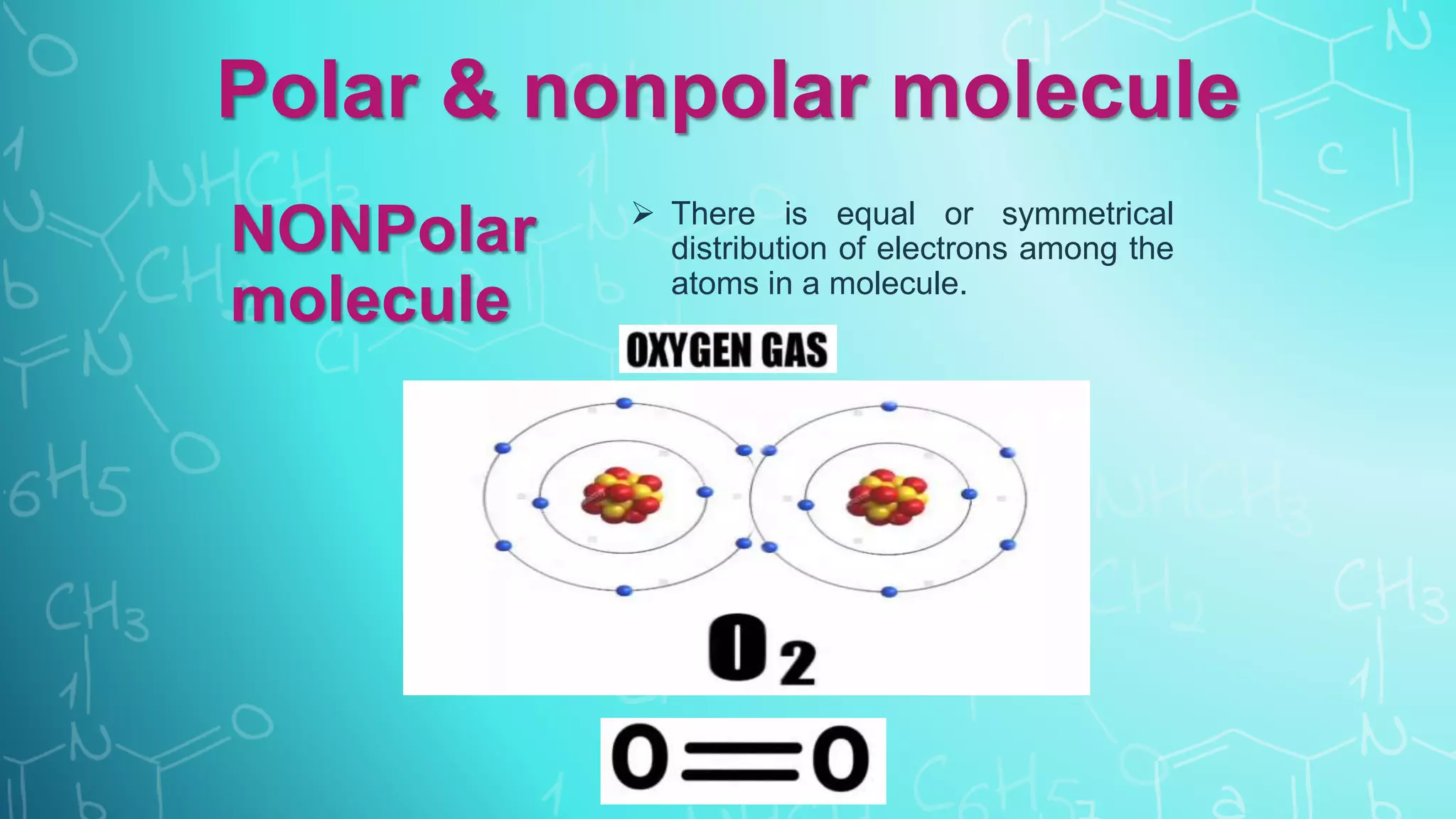 Polar & nonpolar molecule

NONPolar molecule

➢ There is equal or symmetrical distribution of electrons among the atoms in a molecule.

OXYGEN GAS

$O_2$

$O=O$